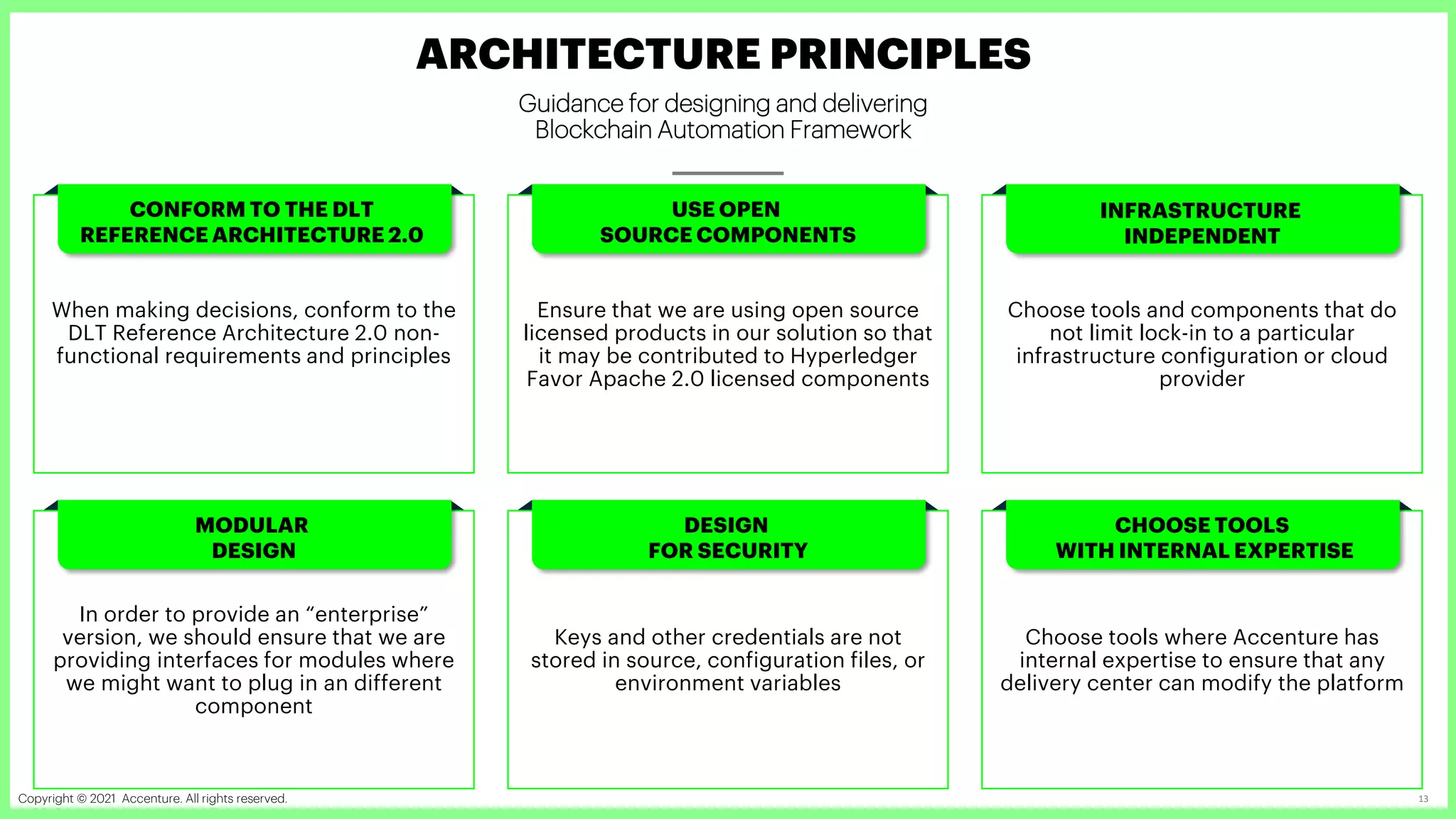 ARCHITECTURE PRINCIPLES

Guidance for designing and delivering Blockchain Automation Framework

CONFORM TO THE DLT REFERENCE ARCHITECTURE 2.0

When making decisions, conform to the DLT Reference Architecture 2.0 non-functional requirements and principles

USE OPEN SOURCE COMPONENTS

Ensure that we are using open source licensed products in our solution so that it may be contributed to Hyperledger Favor Apache 2.0 licensed components

INFRASTRUCTURE INDEPENDENT

Choose tools and components that do not limit lock-in to a particular infrastructure configuration or cloud provider

MODULAR DESIGN

In order to provide an “enterprise” version, we should ensure that we are providing interfaces for modules where we might want to plug in an different component

DESIGN FOR SECURITY

Keys and other credentials are not stored in source, configuration files, or environment variables

CHOOSE TOOLS WITH INTERNAL EXPERTISE

Choose tools where Accenture has internal expertise to ensure that any delivery center can modify the platform

Copyright © 2021 Accenture. All rights reserved.

13